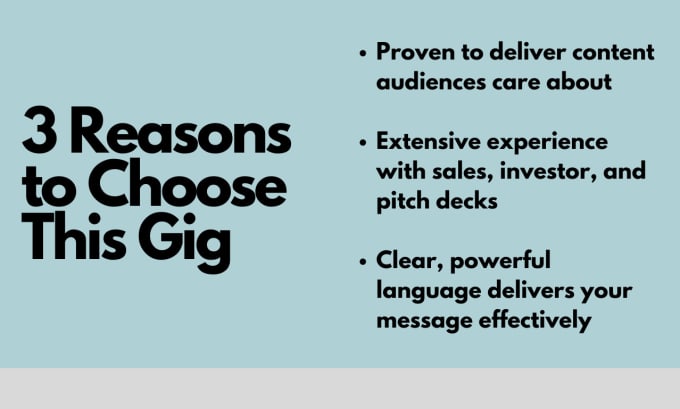 3 Reasons to Choose This Gig

• Proven to deliver content audiences care about

• Extensive experience with sales, investor, and pitch decks

• Clear, powerful language delivers your message effectively